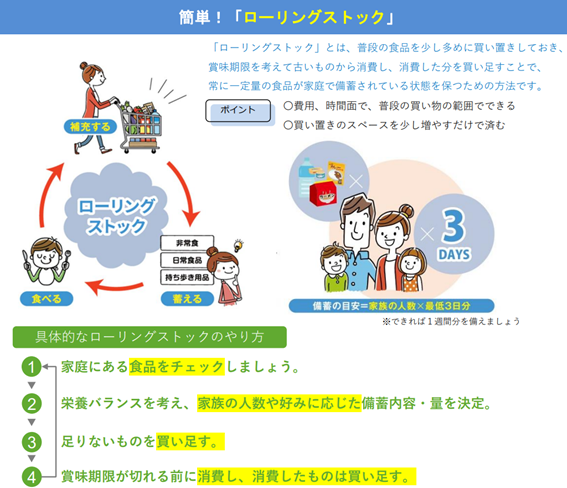 簡単！「ローリングストック」

「ローリングストック」とは、普段の食品を少し多めに買い置きしておき、賞味期限を考えて古いものから消費し、消費した分を買い足すことで、常に一定量の食品が家庭で備蓄されている状態を保つための方法です。

ポイント

○費用、時間面で、普段の買い物の範囲でできる
○買い置きのスペースを少し増やすだけで済む

補充する

ローリングストック

非常食
日常食品
持ち歩き用品

食べる

蓄える

× 3 DAYS

備蓄の目安＝家族の人数×最低3日分

※できれば１週間分を備えましょう

具体的なローリングストックのやり方

1 家庭にある食品をチェックしましょう。

2 栄養バランスを考え、家族の人数や好みに応じた備蓄内容・量を決定。

3 足りないものを買い足す。

4 賞味期限が切れる前に消費し、消費したものは買い足す。